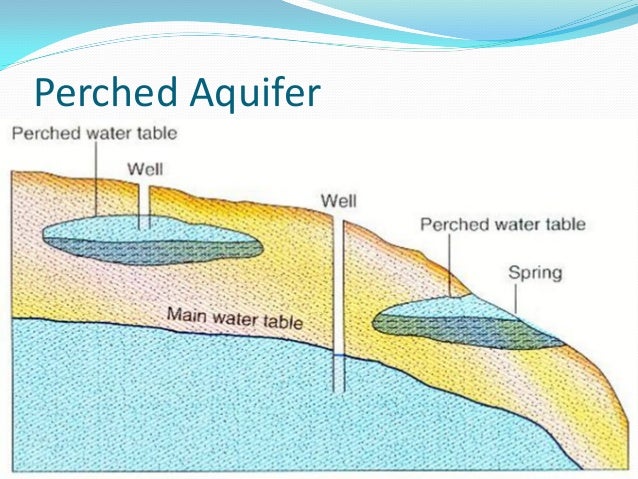 Perched Aquifer

Perched water table

Well

Well

Perched water table

Spring

Main water table